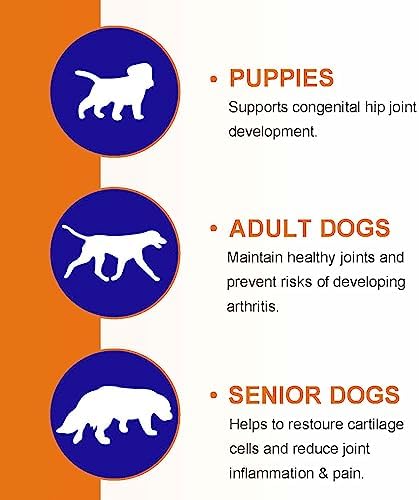 • PUPPIES
Supports congenital hip joint development.

• ADULT DOGS
Maintain healthy joints and prevent risks of developing arthritis.

• SENIOR DOGS
Helps to restoure cartilage cells and reduce joint inflammation & pain.